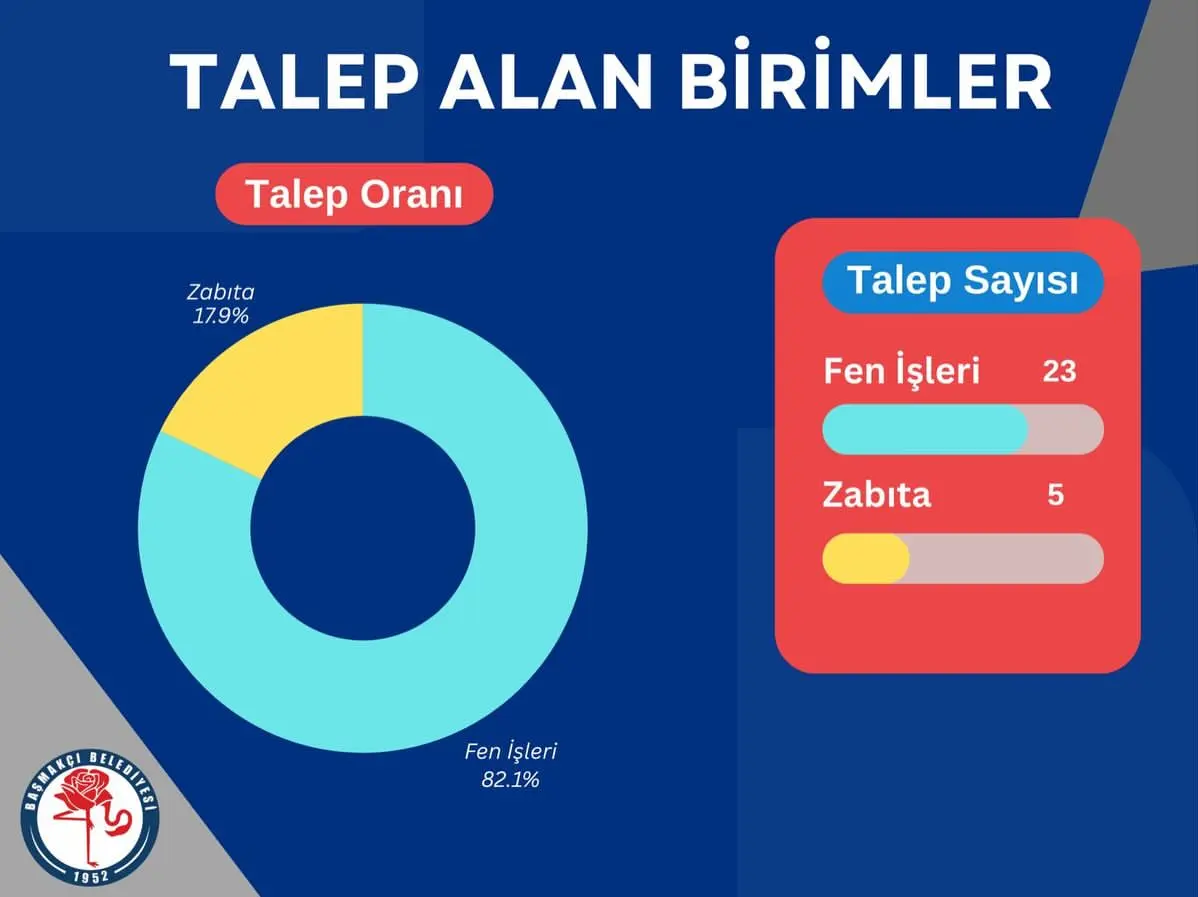 TALEP ALAN BİRİMLER

Talep Oranı

Zabıta
17.9%

Fen İşleri
82.1%

Talep Sayısı

Fen İşleri 23

Zabıta 5

BAŞMAKÇI BELEDİYESİ
1952